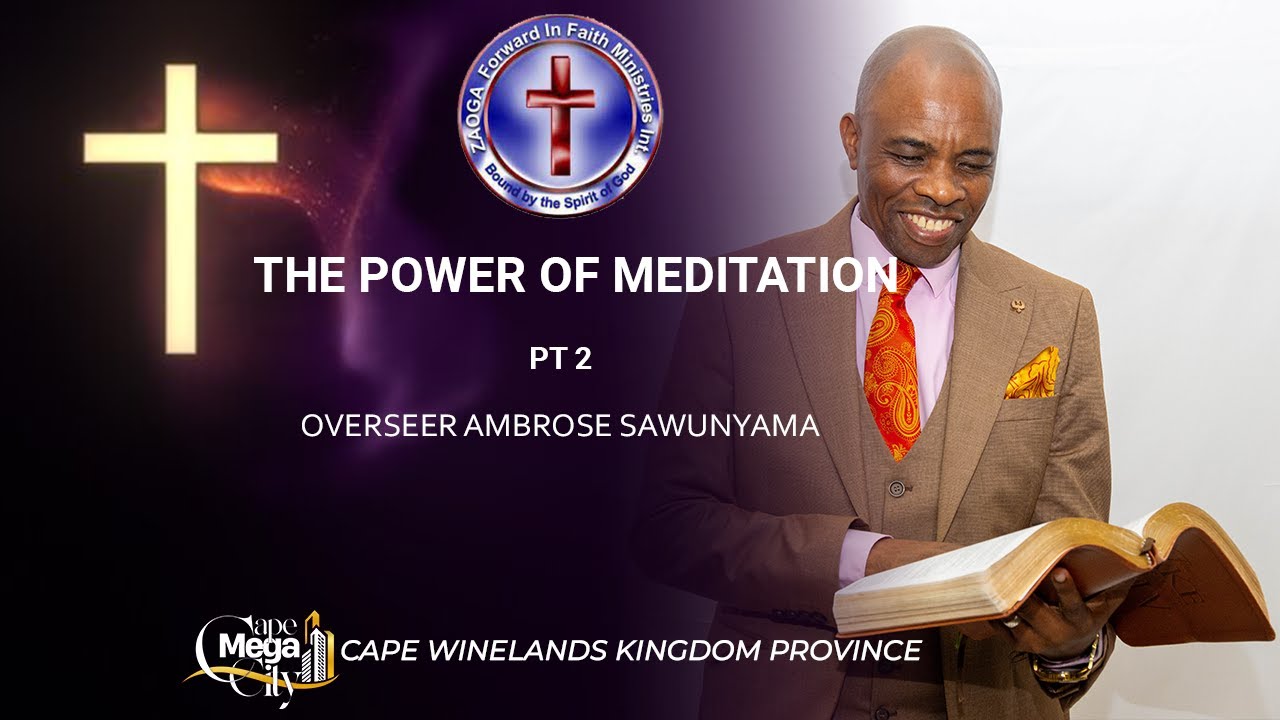 ZAOGA Forward In Faith Ministries Int.
Bound by the Spirit of God

THE POWER OF MEDITATION

PT 2

OVERSEER AMBROSE SAWUNYAMA

Cape Mega City

CAPE WINELANDS KINGDOM PROVINCE